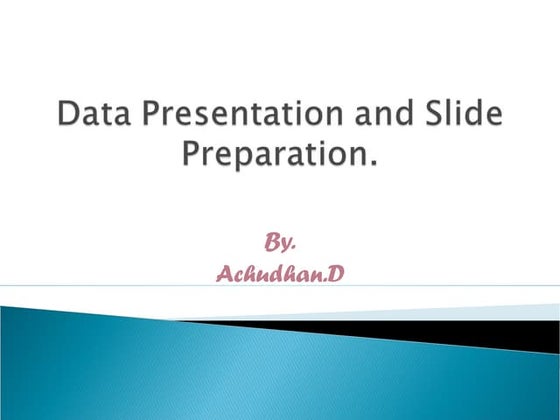 Data Presentation and Slide Preparation.

By.
Achudhan.D